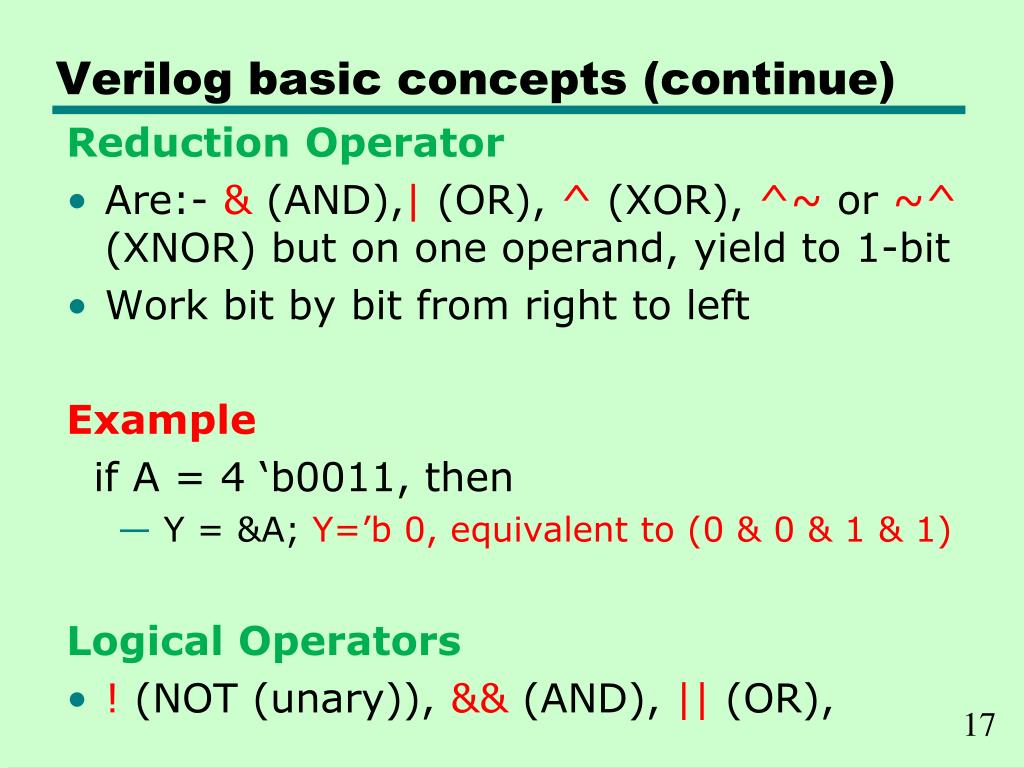 Verilog basic concepts (continue)

Reduction Operator

• Are:- & (AND),| (OR), ^ (XOR), ^~ or ~^ (XNOR) but on one operand, yield to 1-bit
• Work bit by bit from right to left

Example

if A = 4 ‘b0011, then

— Y = &A; Y=’b 0, equivalent to (0 & 0 & 1 & 1)

Logical Operators

• ! (NOT (unary)), && (AND), || (OR),

17